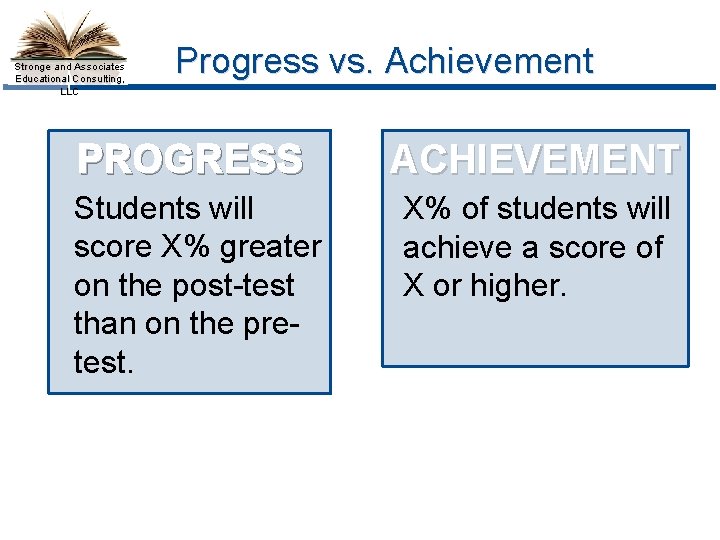 Stronge and Associates Educational Consulting, LLC

Progress vs. Achievement

PROGRESS

Students will score X% greater on the post-test than on the pre-test.

ACHIEVEMENT

X% of students will achieve a score of X or higher.